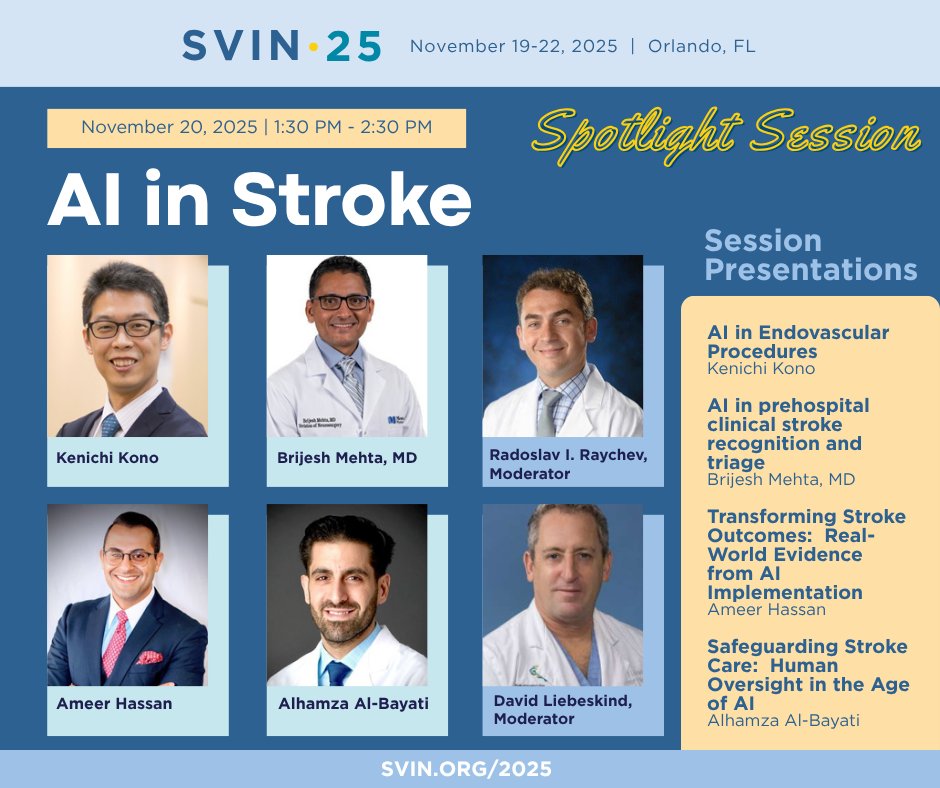 SVIN·25 November 19-22, 2025 | Orlando, FL

November 20, 2025 | 1:30 PM - 2:30 PM

Spotlight Session

AI in Stroke

Kenichi Kono

Brijesh Mehta, MD

Radoslav I. Raychev, Moderator

Ameer Hassan

Alhamza Al-Bayati

David Liebeskind, Moderator

Session Presentations

AI in Endovascular Procedures
Kenichi Kono

AI in prehospital clinical stroke recognition and triage
Brijesh Mehta, MD

Transforming Stroke Outcomes: Real-World Evidence from AI Implementation
Ameer Hassan

Safeguarding Stroke Care: Human Oversight in the Age of AI
Alhamza Al-Bayati

SVIN.ORG/2025